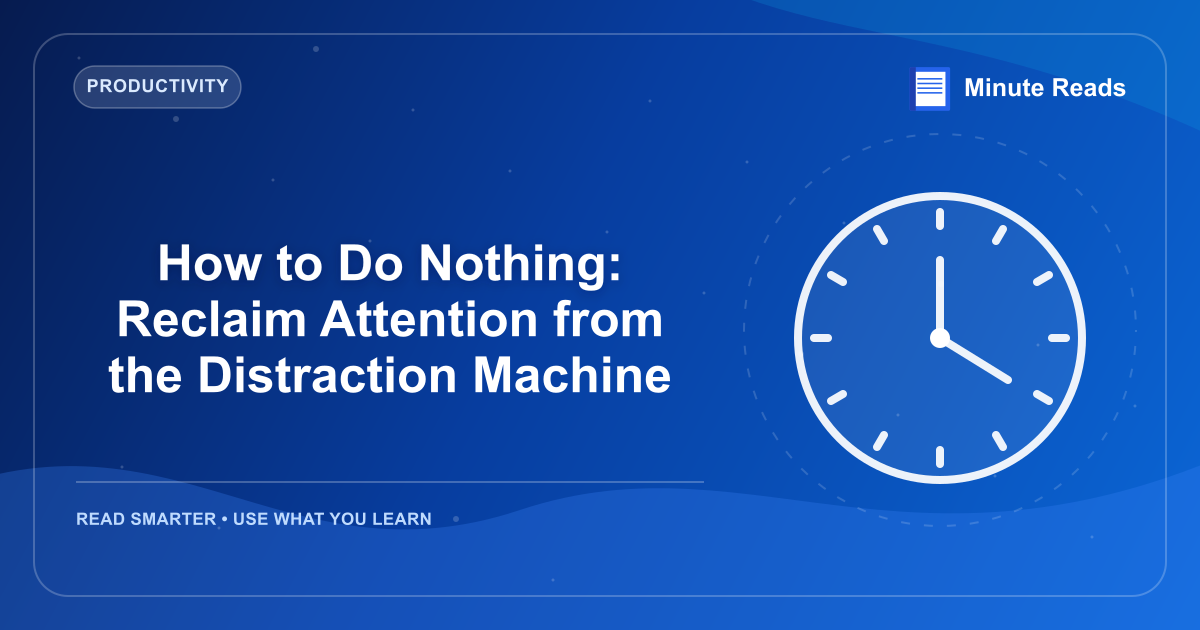 PRODUCTIVITY

Minute Reads

How to Do Nothing: Reclaim Attention from the Distraction Machine

READ SMARTER • USE WHAT YOU LEARN